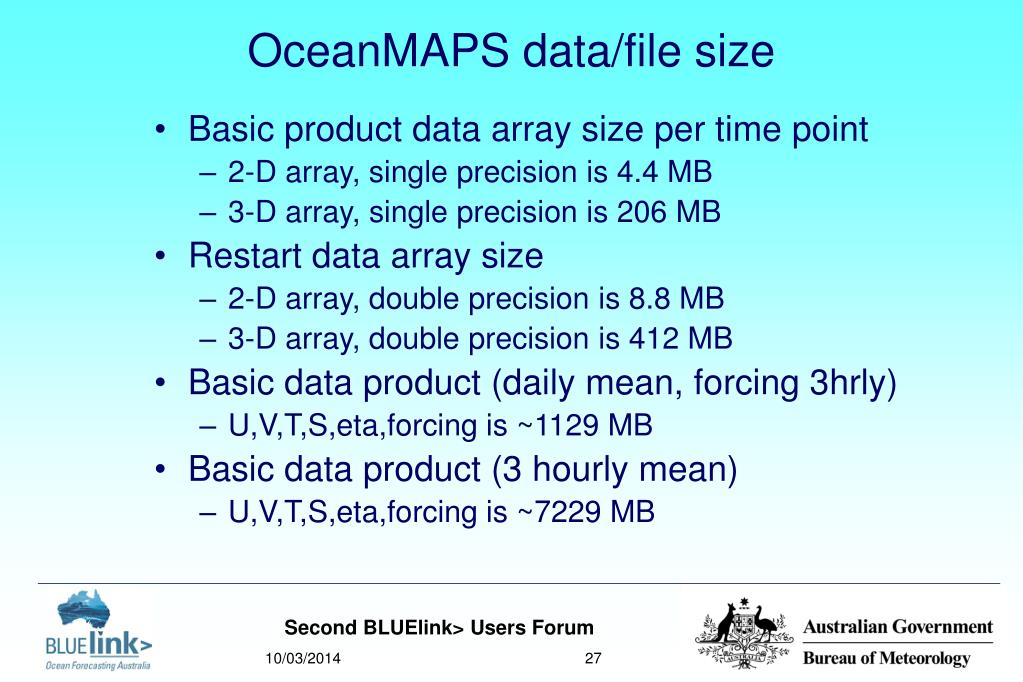 OceanMAPS data/file size

• Basic product data array size per time point
– 2-D array, single precision is 4.4 MB
– 3-D array, single precision is 206 MB
• Restart data array size
– 2-D array, double precision is 8.8 MB
– 3-D array, double precision is 412 MB
• Basic data product (daily mean, forcing 3hrly)
– U,V,T,S,eta,forcing is ~1129 MB
• Basic data product (3 hourly mean)
– U,V,T,S,eta,forcing is ~7229 MB

BLUElink>
Ocean Forecasting Australia

Second BLUElink> Users Forum
10/03/2014
27

Australian Government
Bureau of Meteorology